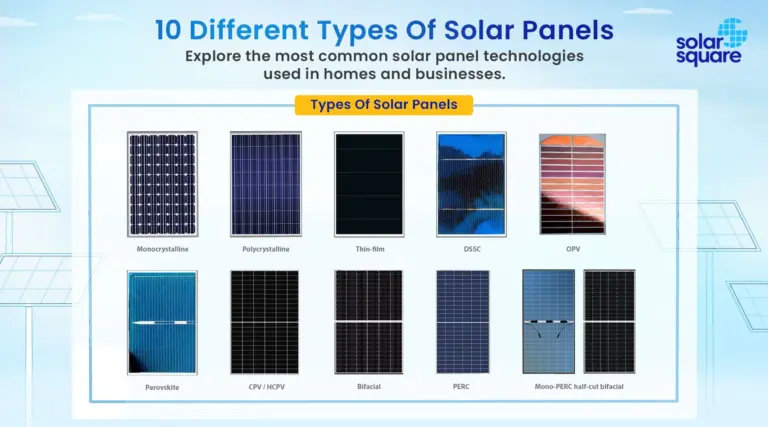 10 Different Types Of Solar Panels
Explore the most common solar panel technologies used in homes and businesses.

solar square

Types Of Solar Panels

Monocrystalline
Polycrystalline
Thin-film
DSSC
OPV

Perovskite
CPV / HCPV
Bifacial
PERC
Mono-PERC half-cut bifacial